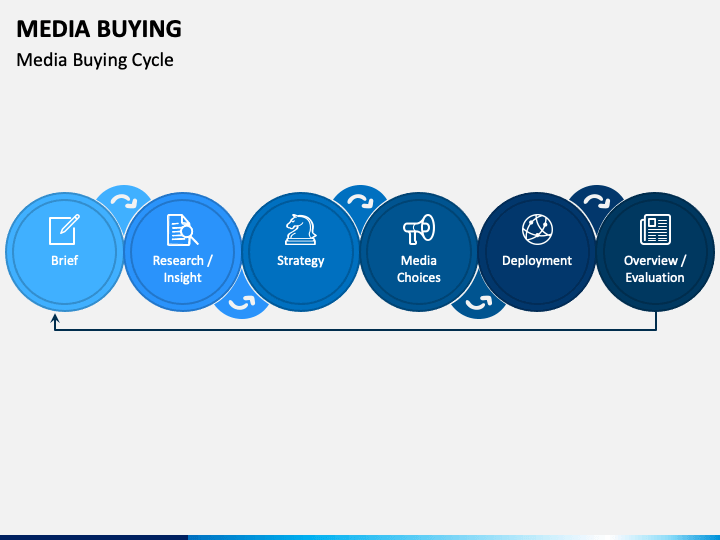 MEDIA BUYING

Media Buying Cycle

Brief

Research / Insight

Strategy

Media Choices

Deployment

Overview / Evaluation